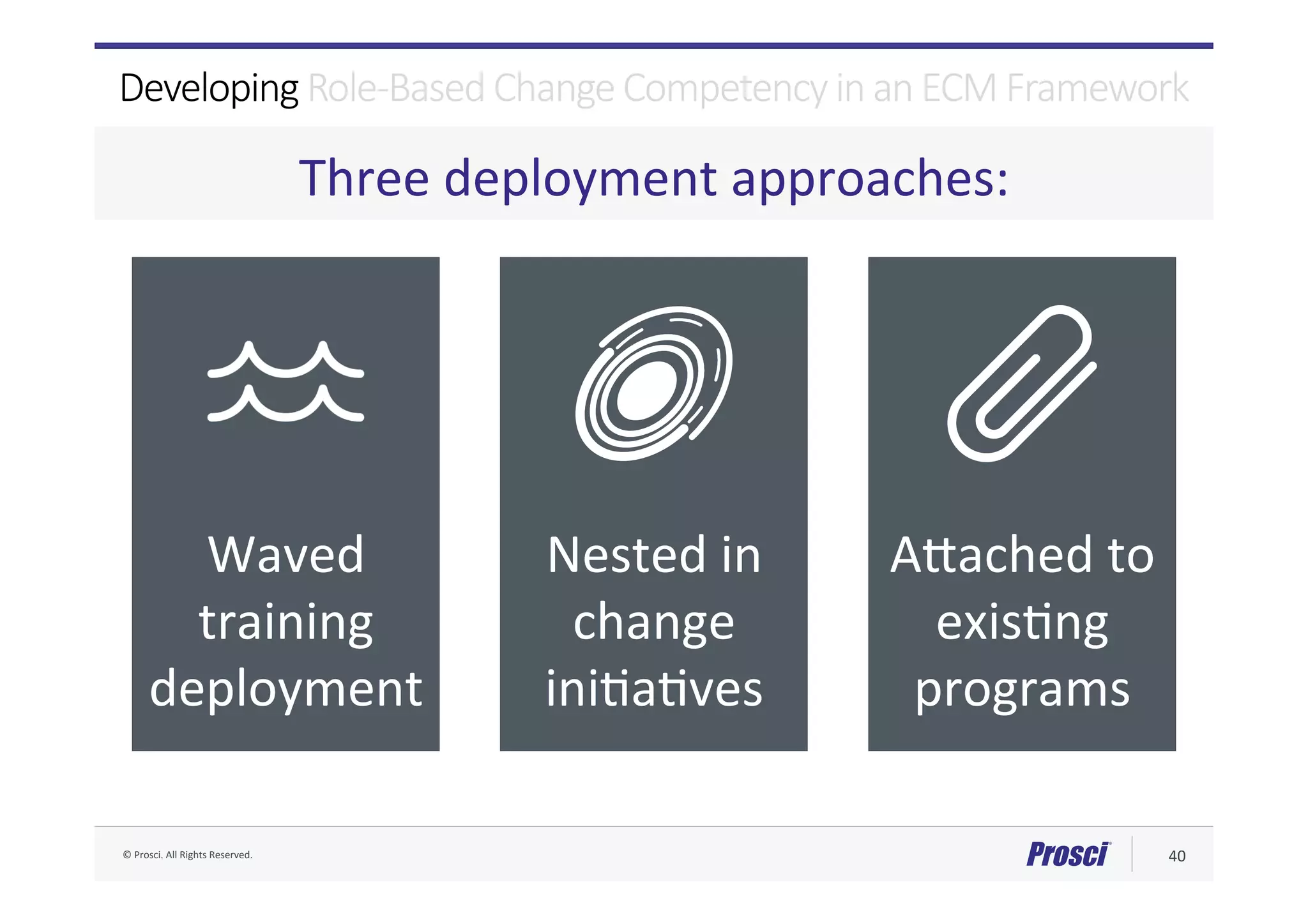 Developing Role-Based Change Competency in an ECM Framework

Three deployment approaches:

Waved training deployment

Nested in change initiatives

Attached to existing programs

© Prosci. All Rights Reserved.

Prosci

40